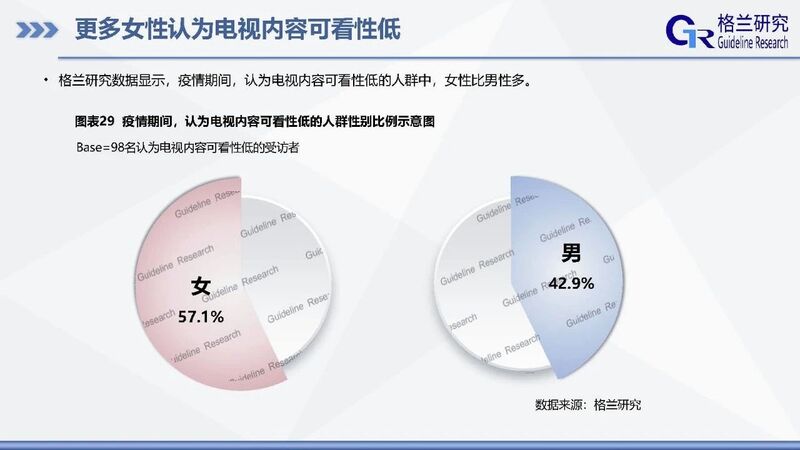 更多女性认为电视内容可看性低

GR 格兰研究 Guideline Research

• 格兰研究数据显示，疫情期间，认为电视内容可看性低的人群中，女性比男性多。

图表29 疫情期间，认为电视内容可看性低的人群性别比例示意图

Base=98名认为电视内容可看性低的受访者

女
57.1%

男
42.9%

Guideline Research

数据来源：格兰研究